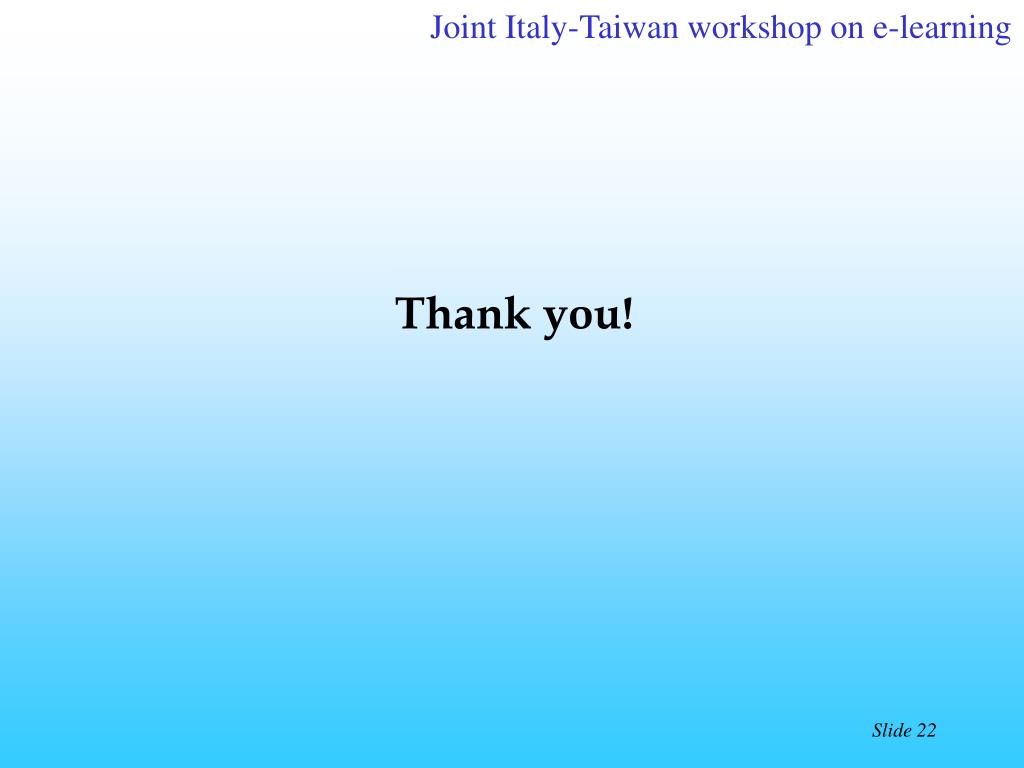 Joint Italy-Taiwan workshop on e-learning

Thank you!

Slide 22